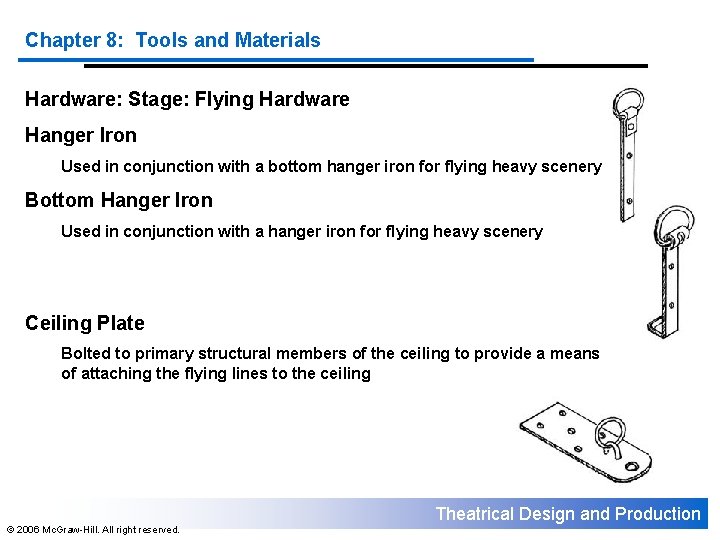 Chapter 8: Tools and Materials

Hardware: Stage: Flying Hardware

Hanger Iron

Used in conjunction with a bottom hanger iron for flying heavy scenery

Bottom Hanger Iron

Used in conjunction with a hanger iron for flying heavy scenery

Ceiling Plate

Bolted to primary structural members of the ceiling to provide a means of attaching the flying lines to the ceiling

Theatrical Design and Production

© 2006 McGraw-Hill. All right reserved.